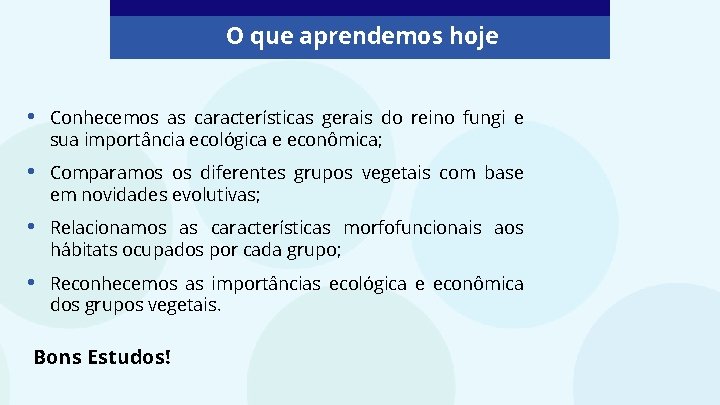 O que aprendemos hoje

• Conhecemos as características gerais do reino fungi e sua importância ecológica e econômica;

• Comparamos os diferentes grupos vegetais com base em novidades evolutivas;

• Relacionamos as características morfofuncionais aos hábitats ocupados por cada grupo;

• Reconhecemos as importâncias ecológica e econômica dos grupos vegetais.

Bons Estudos!